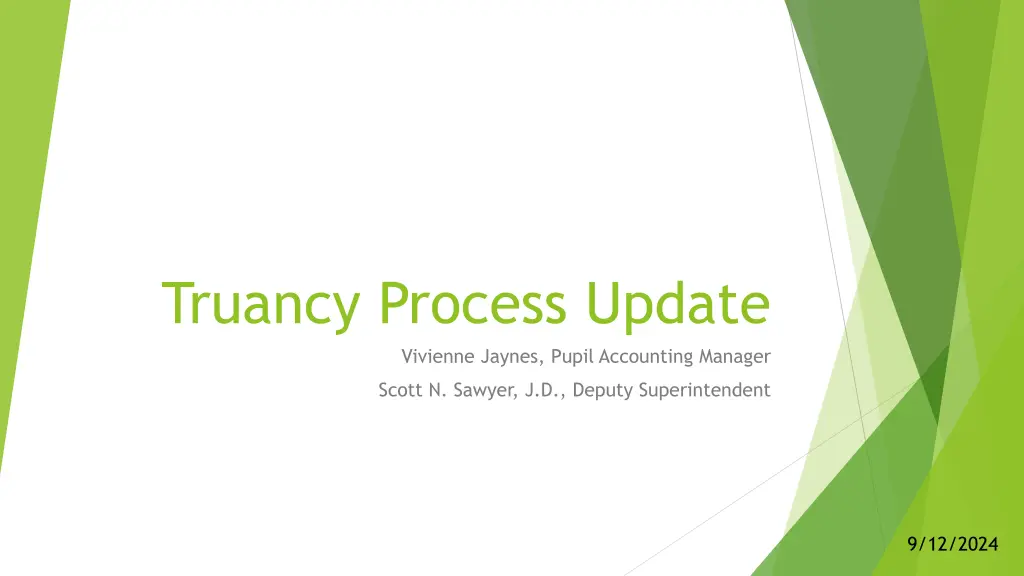 Truancy Process Update

Vivienne Jaynes, Pupil Accounting Manager

Scott N. Sawyer, J.D., Deputy Superintendent

9/12/2024